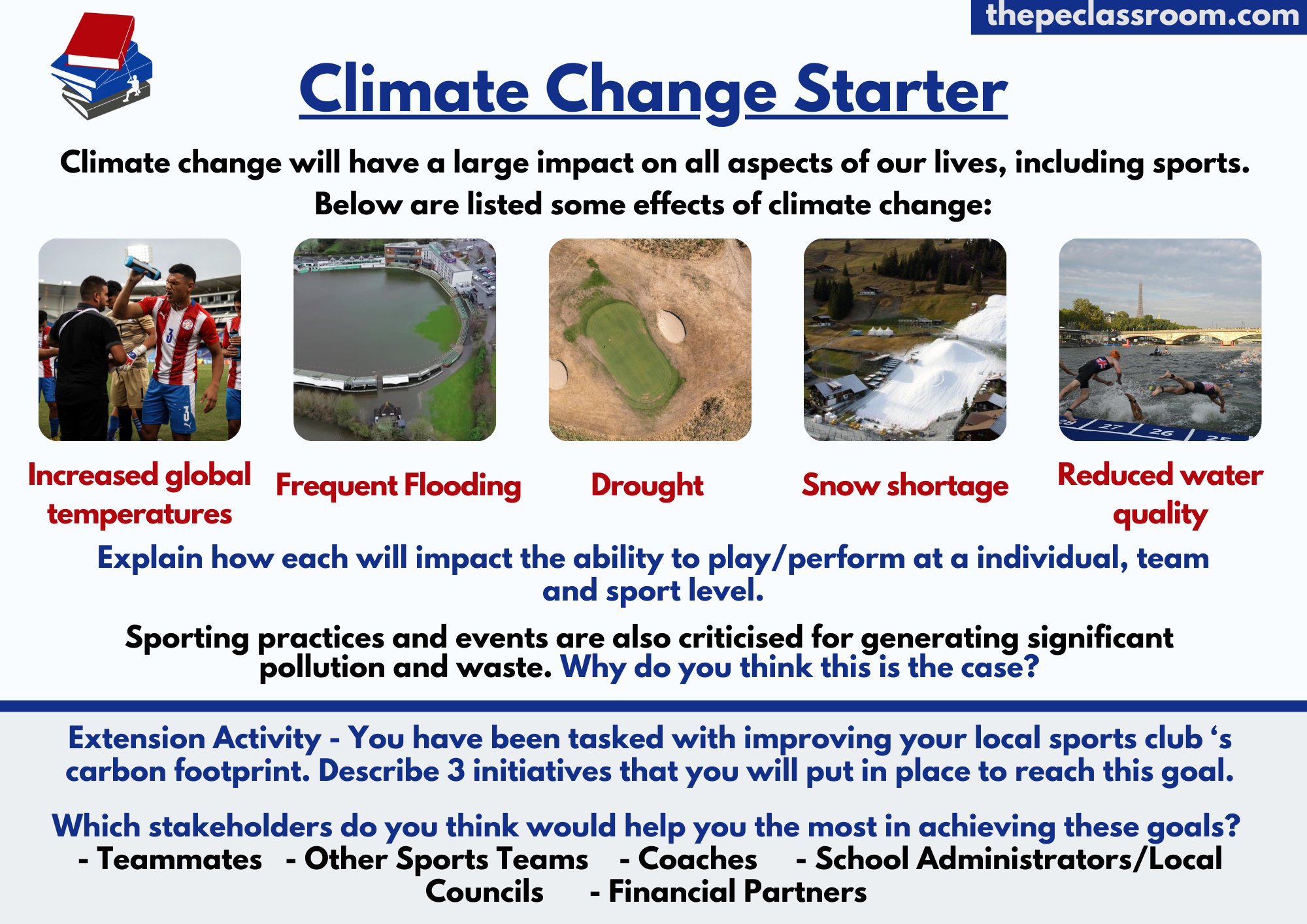 thepeclassroom.com

Climate Change Starter

Climate change will have a large impact on all aspects of our lives, including sports. Below are listed some effects of climate change:

Increased global temperatures

Frequent Flooding

Drought

Snow shortage

Reduced water quality

Explain how each will impact the ability to play/perform at a individual, team and sport level.

Sporting practices and events are also criticised for generating significant pollution and waste. Why do you think this is the case?

Extension Activity - You have been tasked with improving your local sports club ‘s carbon footprint. Describe 3 initiatives that you will put in place to reach this goal.

Which stakeholders do you think would help you the most in achieving these goals?
- Teammates - Other Sports Teams - Coaches - School Administrators/Local Councils - Financial Partners